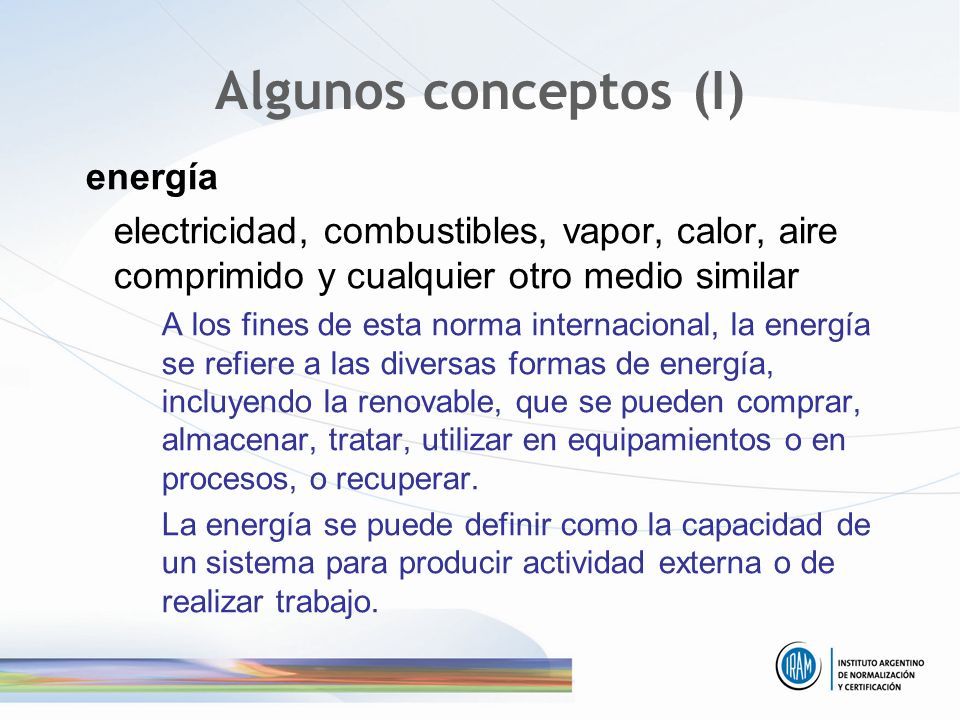 Algunos conceptos (I)

energía

electricidad, combustibles, vapor, calor, aire comprimido y cualquier otro medio similar

A los fines de esta norma internacional, la energía se refiere a las diversas formas de energía, incluyendo la renovable, que se pueden comprar, almacenar, tratar, utilizar en equipamientos o en procesos, o recuperar.

La energía se puede definir como la capacidad de un sistema para producir actividad externa o de realizar trabajo.

IRAM

INSTITUTO ARGENTINO DE NORMALIZACIÓN Y CERTIFICACIÓN